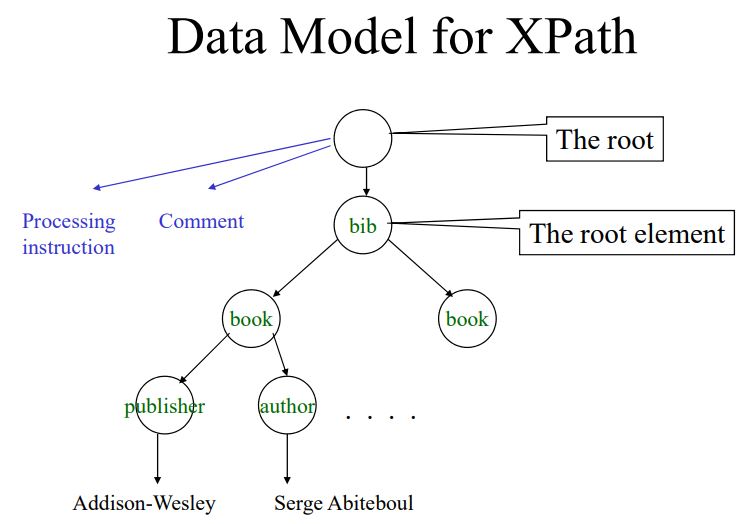 Data Model for XPath

The root

Processing instruction

Comment

bib

The root element

book

book

publisher

author

. . . .

Addison-Wesley

Serge Abiteboul